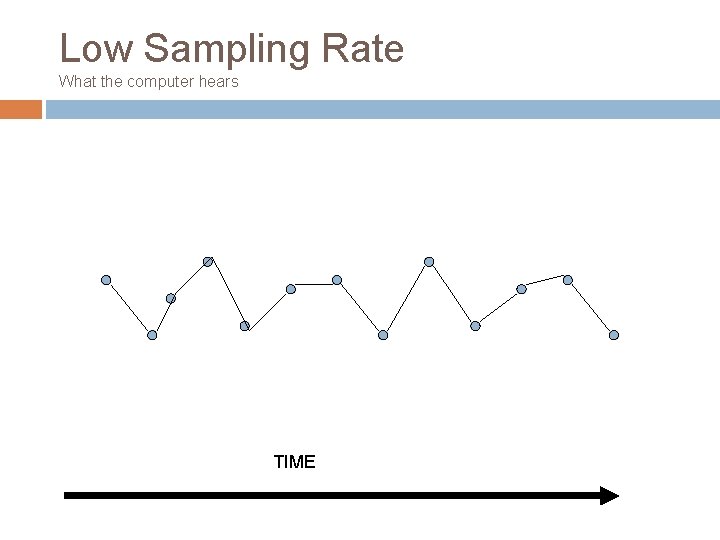 Low Sampling Rate
What the computer hears

TIME